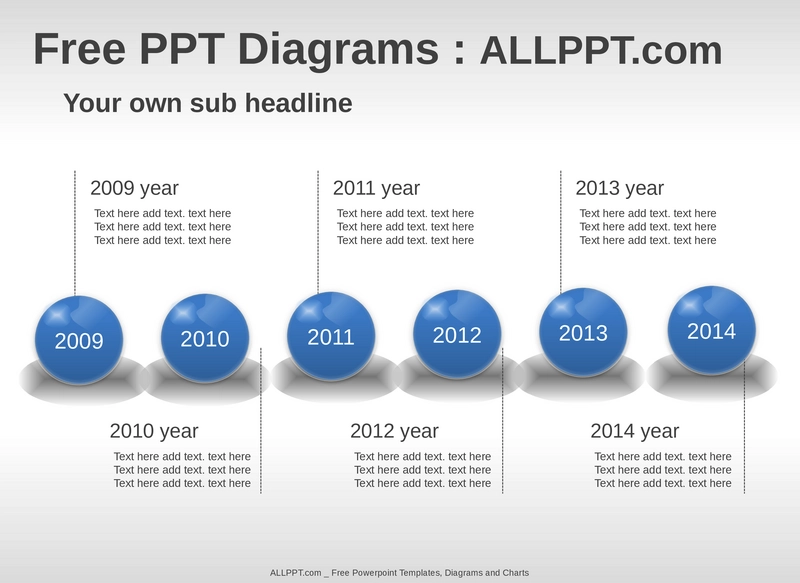 Free PPT Diagrams : ALLPPT.com

Your own sub headline

2009 year

Text here add text. text here
Text here add text. text here
Text here add text. text here

2011 year

Text here add text. text here
Text here add text. text here
Text here add text. text here

2013 year

Text here add text. text here
Text here add text. text here
Text here add text. text here

2009

2010

2011

2012

2013

2014

2010 year

Text here add text. text here
Text here add text. text here
Text here add text. text here

2012 year

Text here add text. text here
Text here add text. text here
Text here add text. text here

2014 year

Text here add text. text here
Text here add text. text here
Text here add text. text here

ALLPPT.com _ Free Powerpoint Templates, Diagrams and Charts